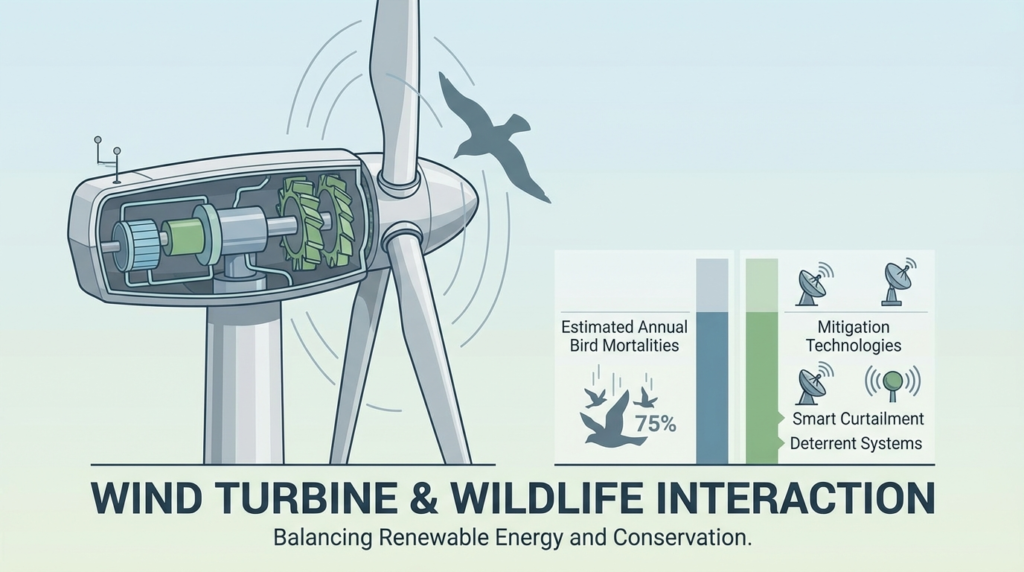 Estimated Annual Bird Mortalities

75%

Mitigation Technologies

Smart Curtailment

Deterrent Systems

WIND TURBINE & WILDLIFE INTERACTION

Balancing Renewable Energy and Conservation.